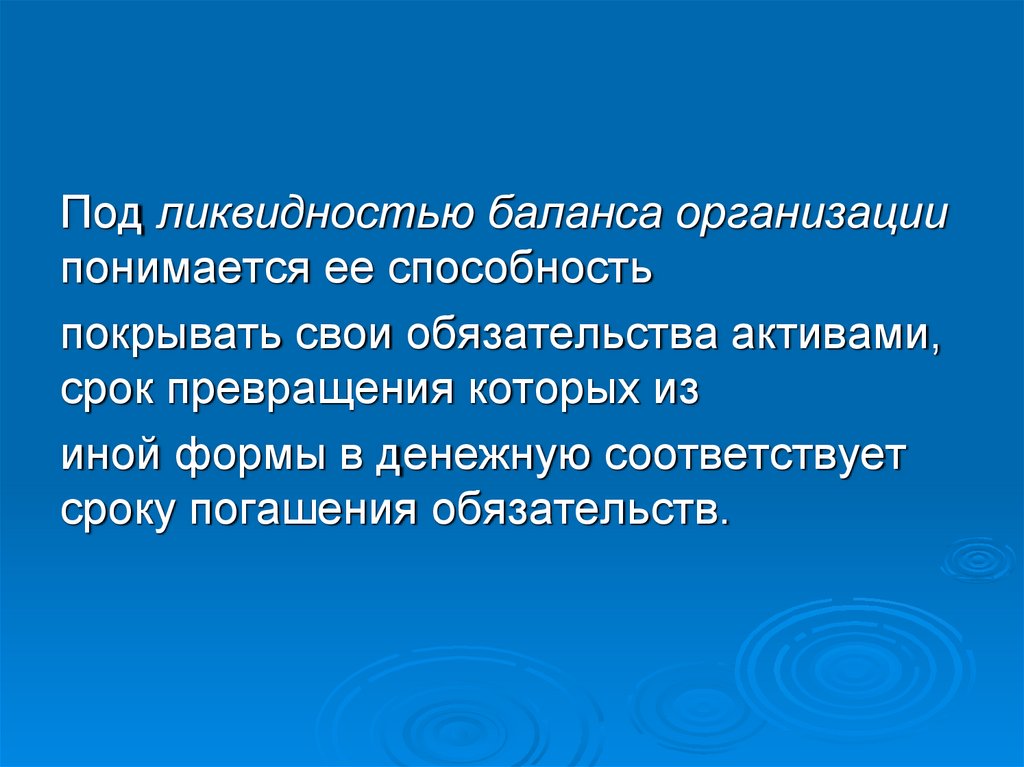 Под ликвидностью баланса организации понимается ее способность

покрывать свои обязательства активами, срок превращения которых из

иной формы в денежную соответствует сроку погашения обязательств.